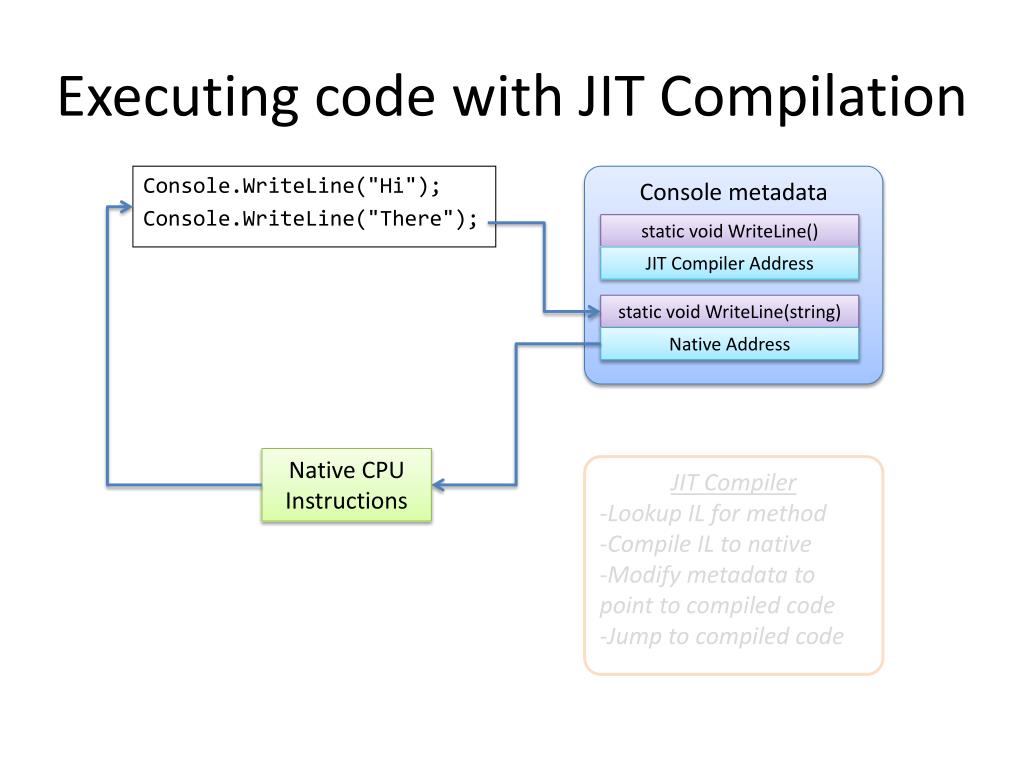 Executing code with JIT Compilation

Console.WriteLine("Hi");
Console.WriteLine("There");

Console metadata

static void WriteLine()

JIT Compiler Address

static void WriteLine(string)

Native Address

Native CPU Instructions

JIT Compiler
-Lookup IL for method
-Compile IL to native
-Modify metadata to point to compiled code
-Jump to compiled code